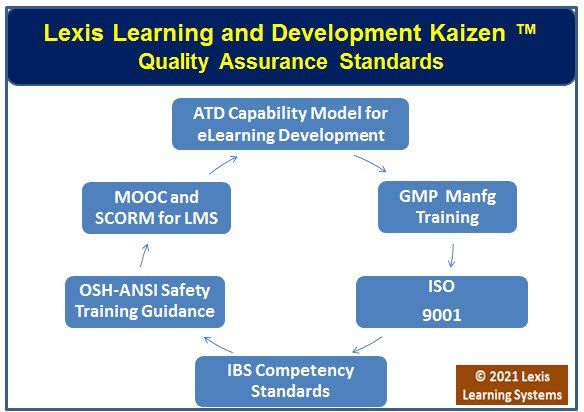 Lexis Learning and Development Kaizen ™
Quality Assurance Standards

ATD Capability Model for eLearning Development

GMP Manfg Training

ISO
9001

IBS Competency Standards

OSH-ANSI Safety Training Guidance

MOOC and SCORM for LMS

© 2021 Lexis Learning Systems